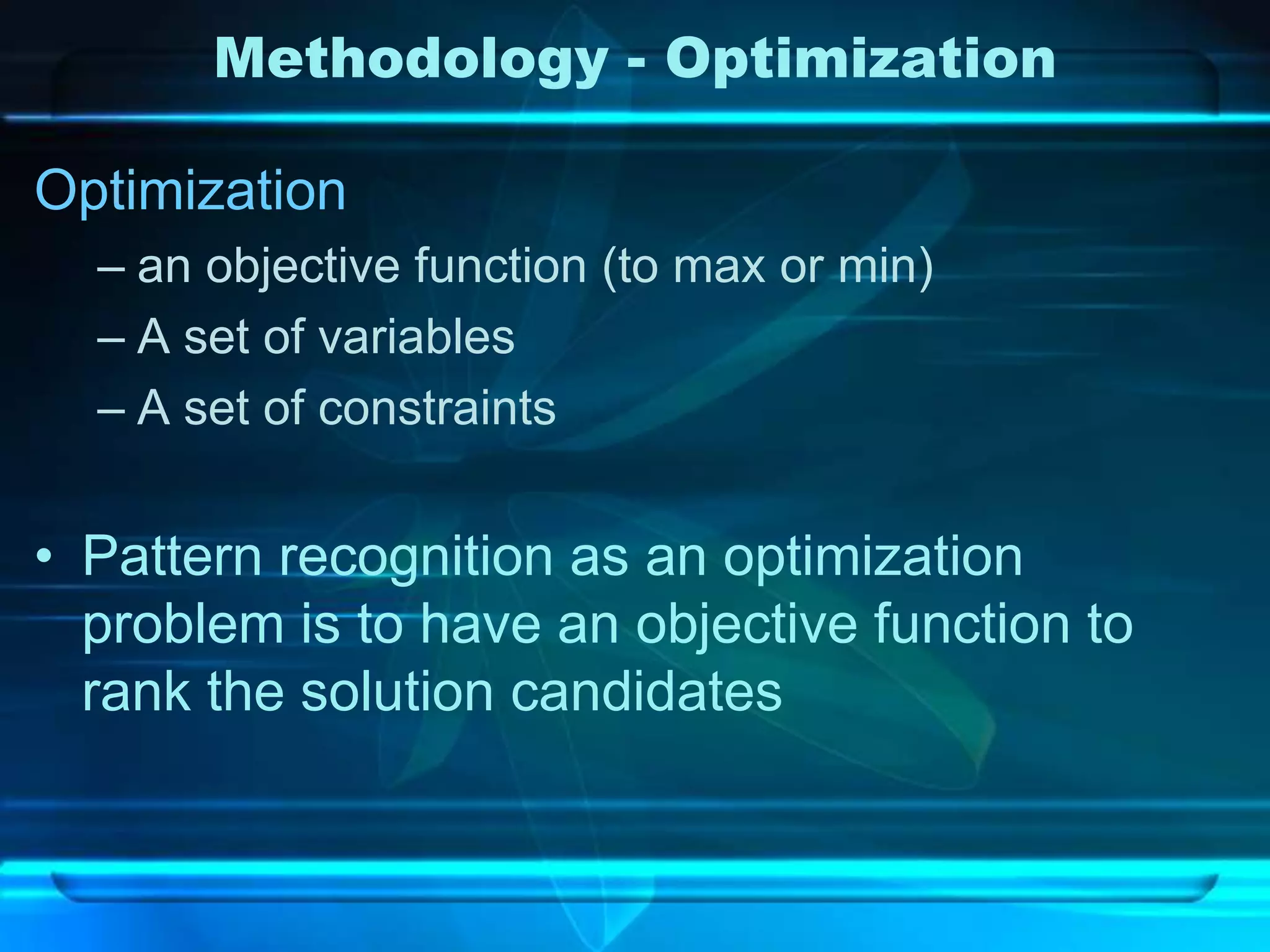 Methodology - Optimization

Optimization

– an objective function (to max or min)

– A set of variables

– A set of constraints

• Pattern recognition as an optimization problem is to have an objective function to rank the solution candidates